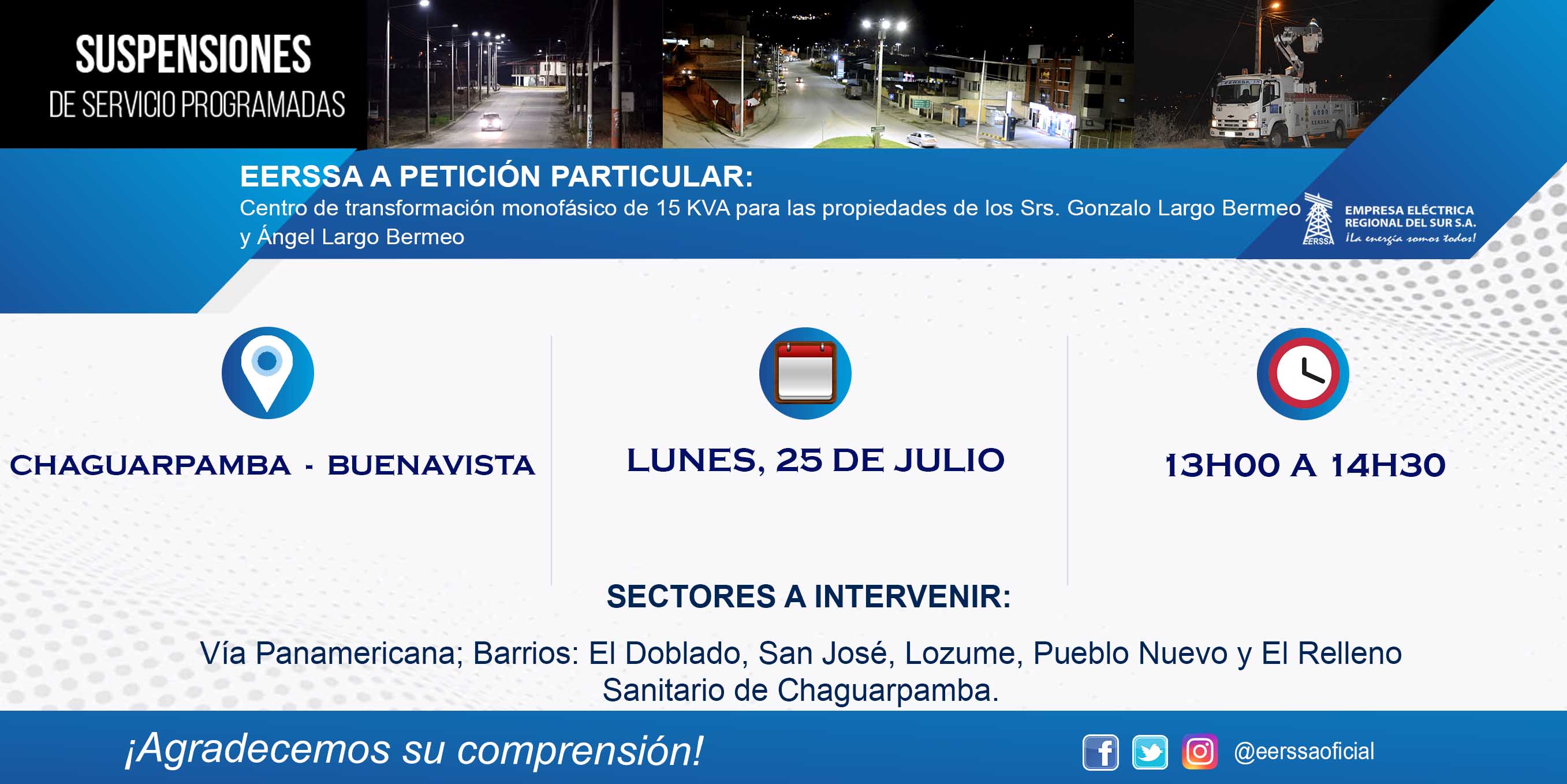 SUSPENSIONES
DE SERVICIO PROGRAMADAS

EERSSA A PETICIÓN PARTICULAR:
Centro de transformación monofásico de 15 KVA para las propiedades de los Srs. Gonzalo Largo Bermeo y Ángel Largo Bermeo

EERSSA
EMPRESA ELÉCTRICA REGIONAL DEL SUR S.A.
¡La energía somos todos!

CHAGUARPAMBA - BUENAVISTA

LUNES, 25 DE JULIO

13H00 A 14H30

SECTORES A INTERVENIR:

Vía Panamericana; Barrios: El Doblado, San José, Lozume, Pueblo Nuevo y El Relleno Sanitario de Chaguarpamba.

¡Agradecemos su comprensión!

@eerssaoficial